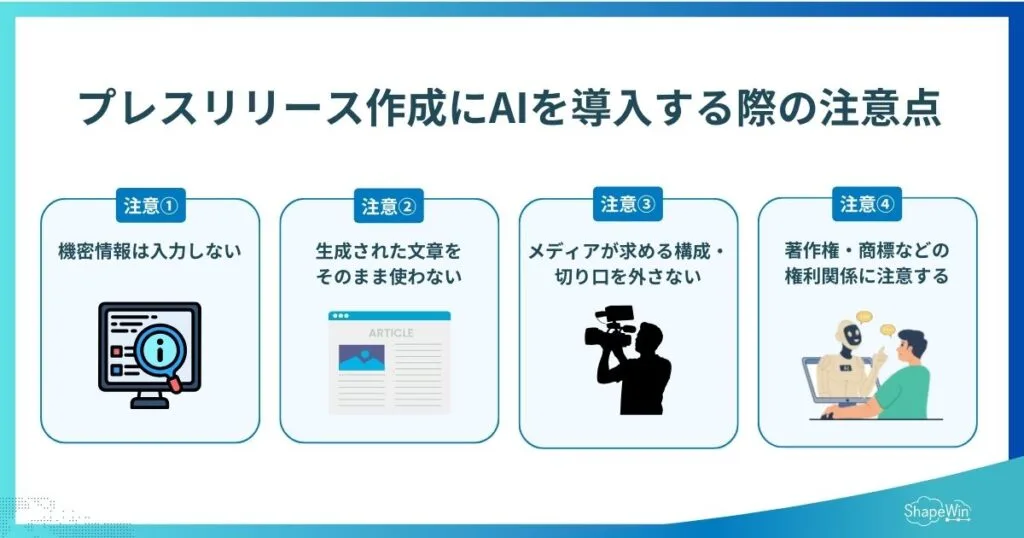 プレスリリース作成にAIを導入する際の注意点

注意①
機密情報は入力しない

注意②
生成された文章をそのまま使わない

ARTICLE

注意③
メディアが求める構成・切り口を外さない

注意④
著作権・商標などの権利関係に注意する

ShapeWin